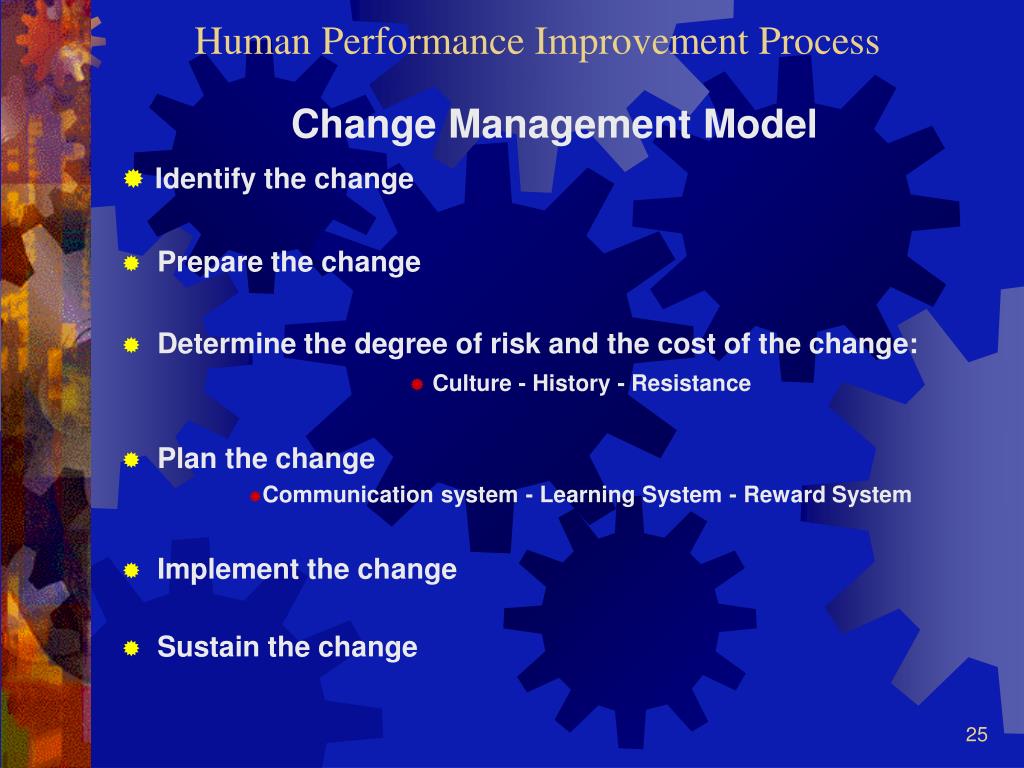 Human Performance Improvement Process

Change Management Model

Identify the change

Prepare the change

Determine the degree of risk and the cost of the change:

Culture - History - Resistance

Plan the change

Communication system - Learning System - Reward System

Implement the change

Sustain the change

25